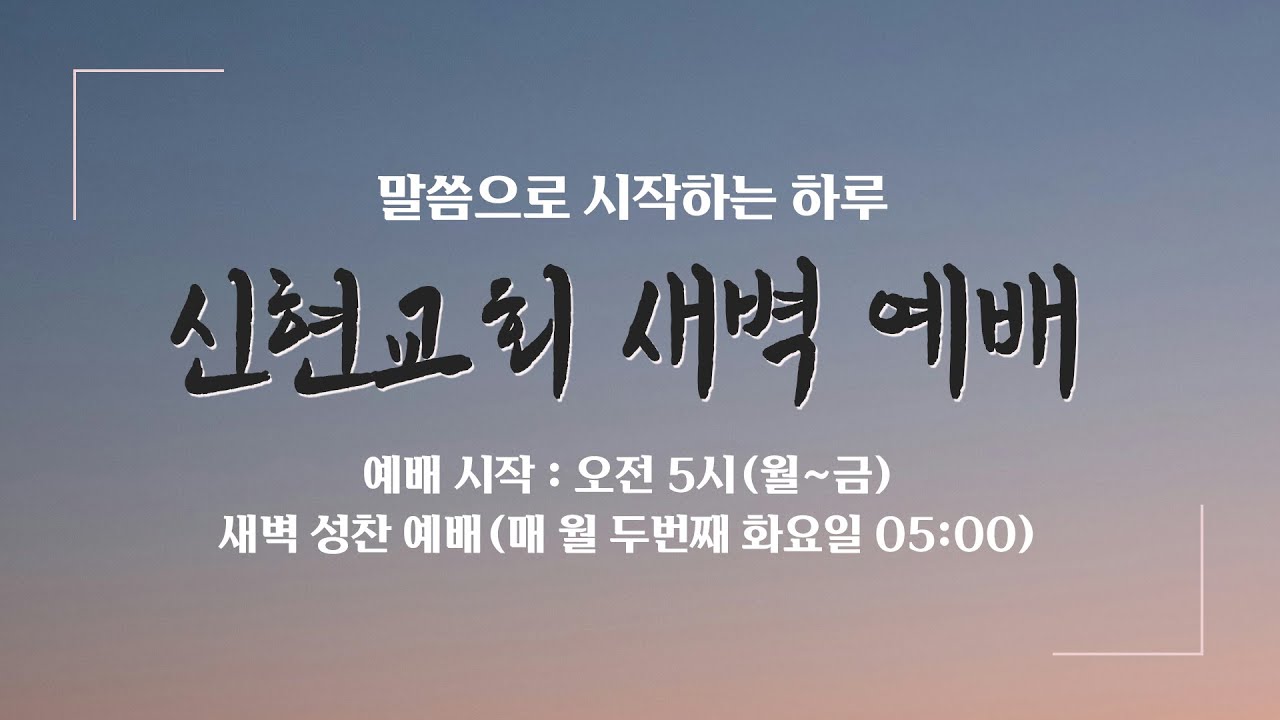 말씀으로 시작하는 하루

신현교회 새벽 예배

예배 시작 : 오전 5시(월~금)
새벽 성찬 예배(매 월 두번째 화요일 05:00)